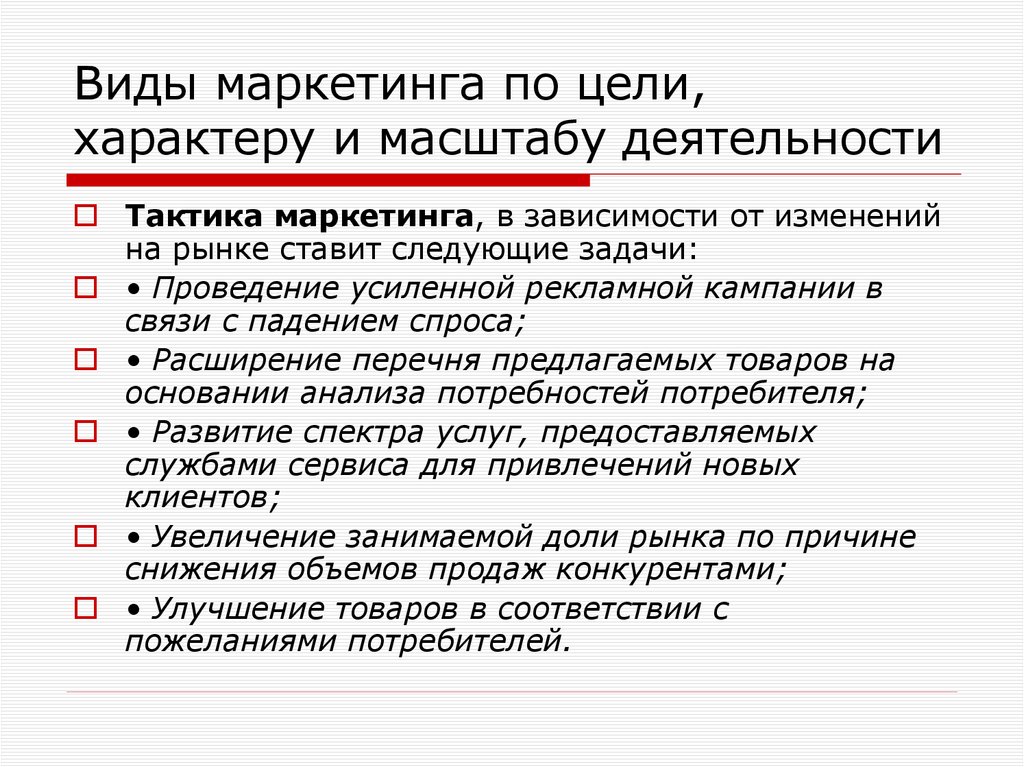 Виды маркетинга по цели, характеру и масштабу деятельности

Тактика маркетинга, в зависимости от изменений на рынке ставит следующие задачи:

• Проведение усиленной рекламной кампании в связи с падением спроса;

• Расширение перечня предлагаемых товаров на основании анализа потребностей потребителя;

• Развитие спектра услуг, предоставляемых службами сервиса для привлечений новых клиентов;

• Увеличение занимаемой доли рынка по причине снижения объемов продаж конкурентами;

• Улучшение товаров в соответствии с пожеланиями потребителей.